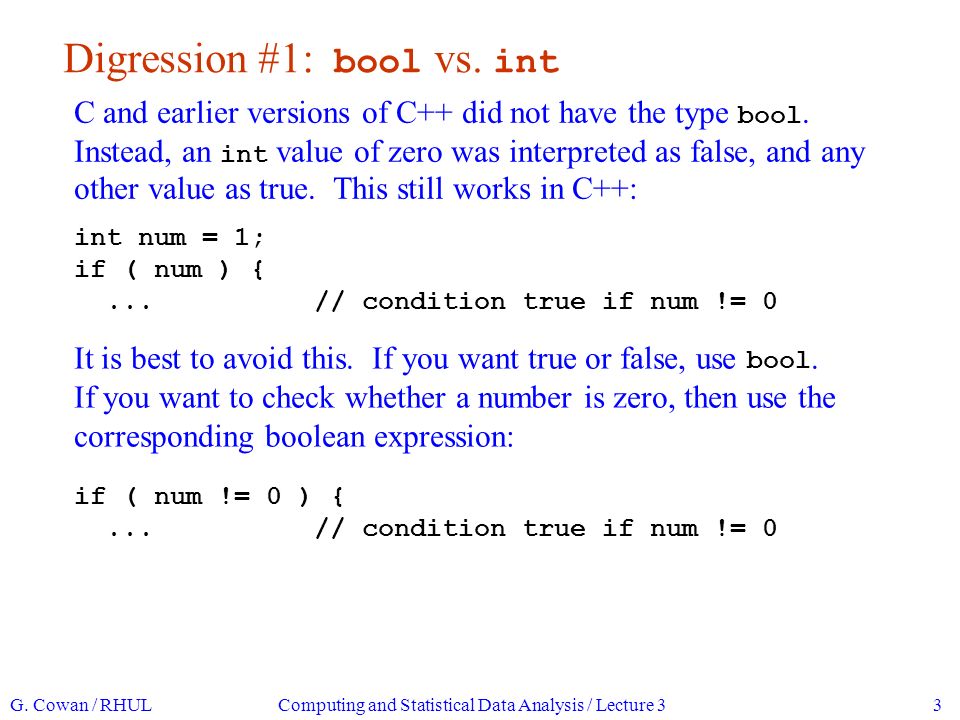 Digression #1: bool vs. int

C and earlier versions of C++ did not have the type bool. Instead, an int value of zero was interpreted as false, and any other value as true. This still works in C++:

int num = 1;
if ( num ) {
  ...          // condition true if num != 0

It is best to avoid this. If you want true or false, use bool. If you want to check whether a number is zero, then use the corresponding boolean expression:

if ( num != 0 ) {
  ...          // condition true if num != 0

G. Cowan / RHUL     Computing and Statistical Data Analysis / Lecture 3     3